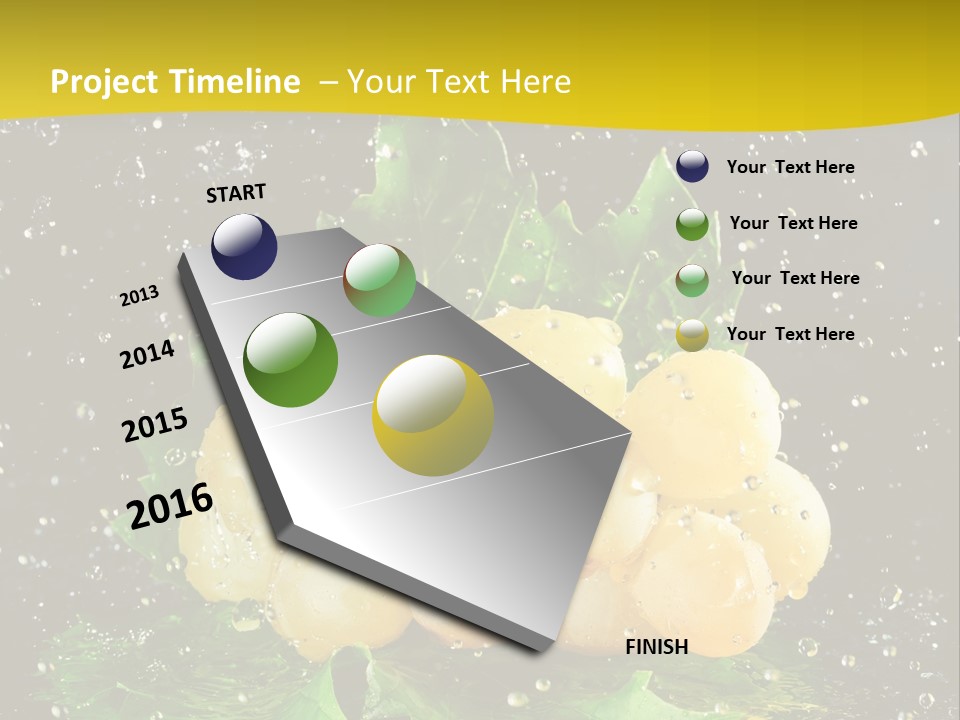 Project Timeline – Your Text Here

START

2013

2014

2015

2016

FINISH

Your Text Here

Your Text Here

Your Text Here

Your Text Here